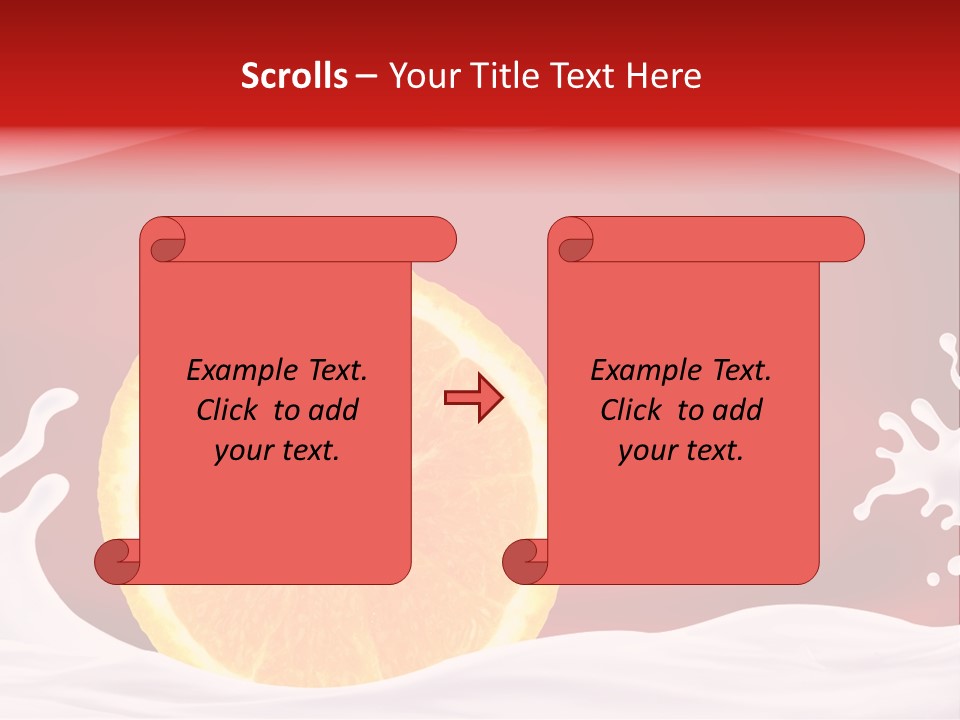 Scrolls – Your Title Text Here

Example Text. Click to add your text.

Example Text. Click to add your text.